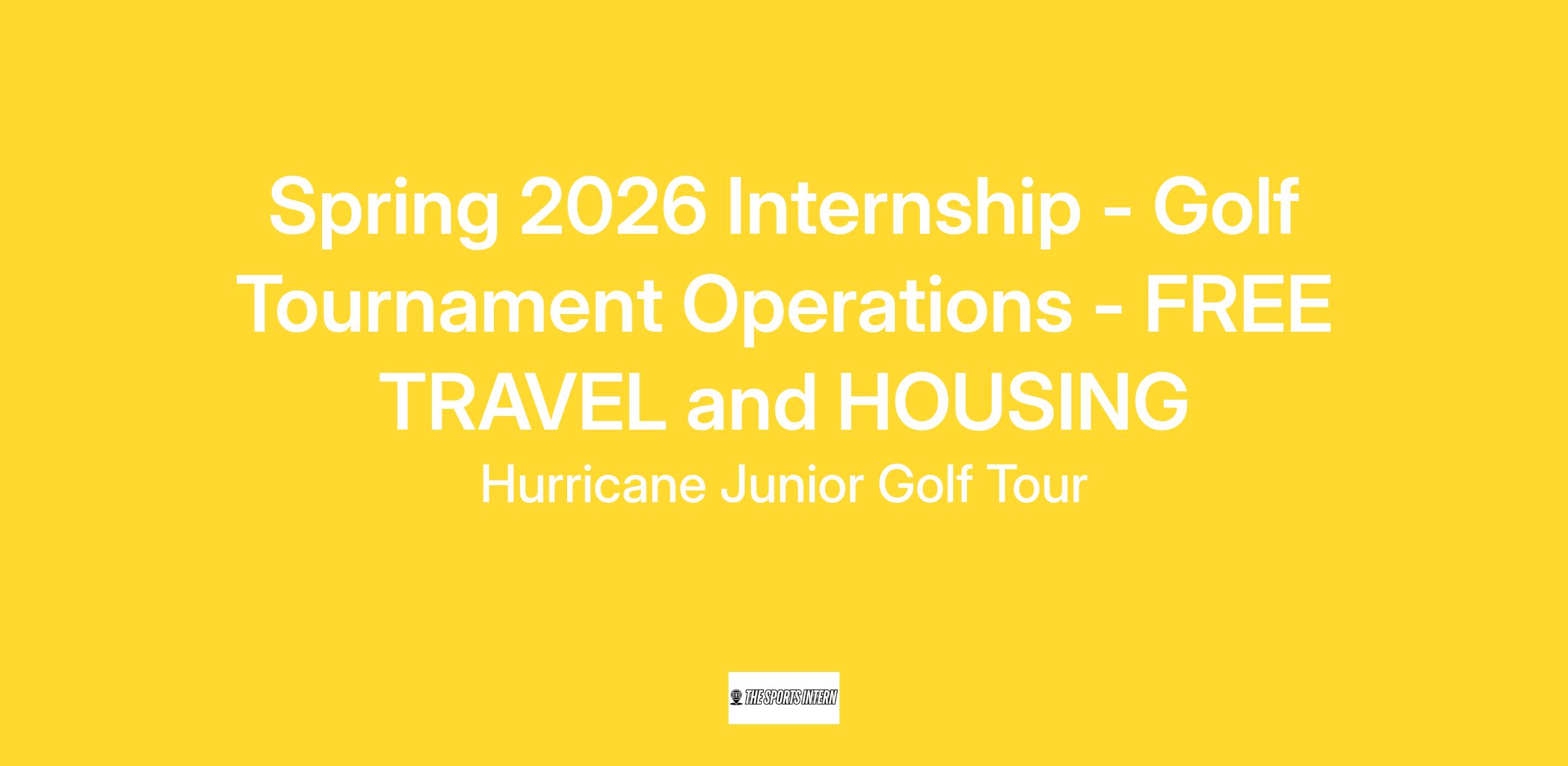 Spring 2026 Internship - Golf Tournament Operations - FREE TRAVEL and HOUSING

Hurricane Junior Golf Tour

THE SPORTS INTERN